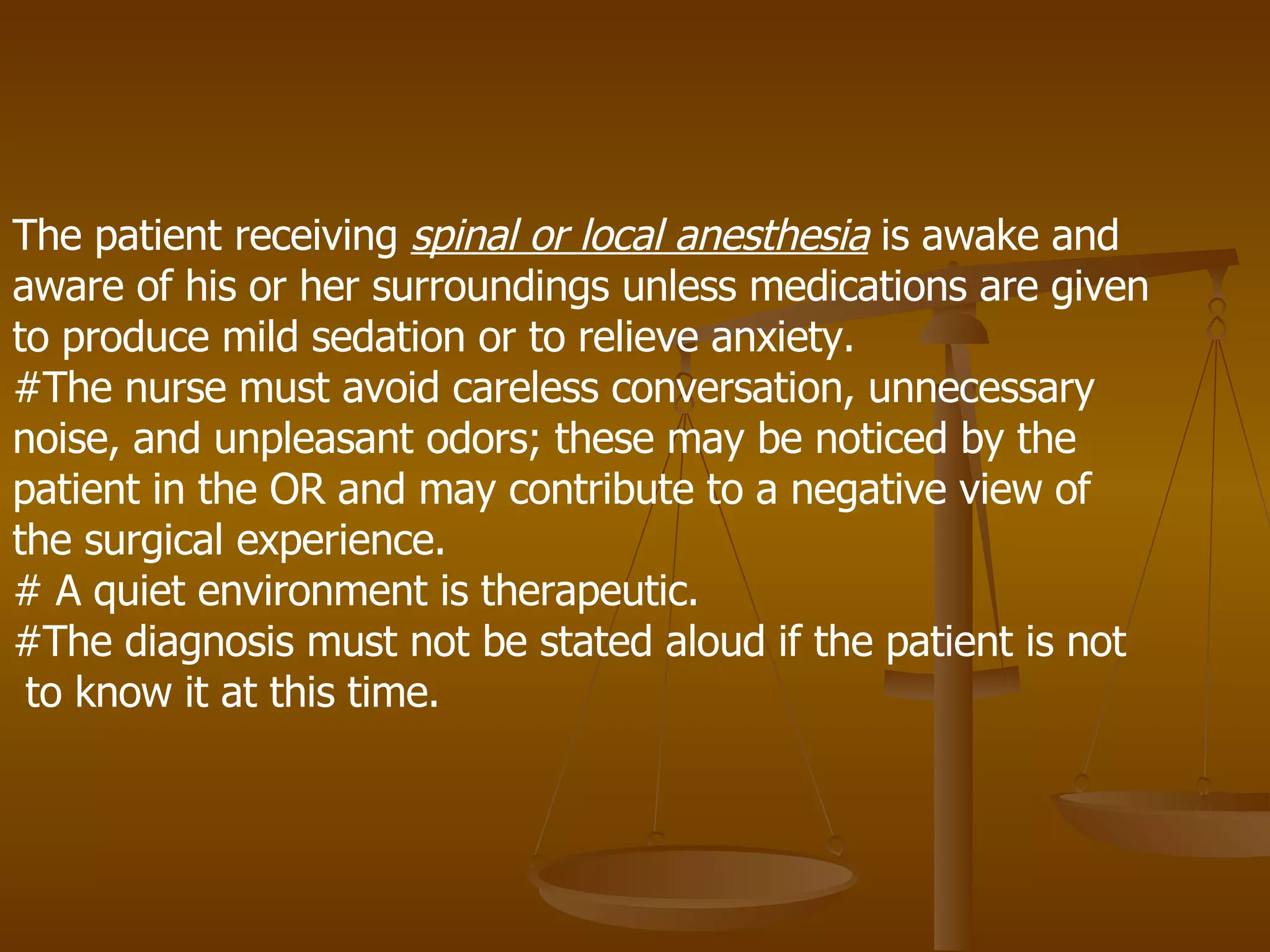 The patient receiving spinal or local anesthesia is awake and aware of his or her surroundings unless medications are given to produce mild sedation or to relieve anxiety.
#The nurse must avoid careless conversation, unnecessary noise, and unpleasant odors; these may be noticed by the patient in the OR and may contribute to a negative view of the surgical experience.
# A quiet environment is therapeutic.
#The diagnosis must not be stated aloud if the patient is not to know it at this time.